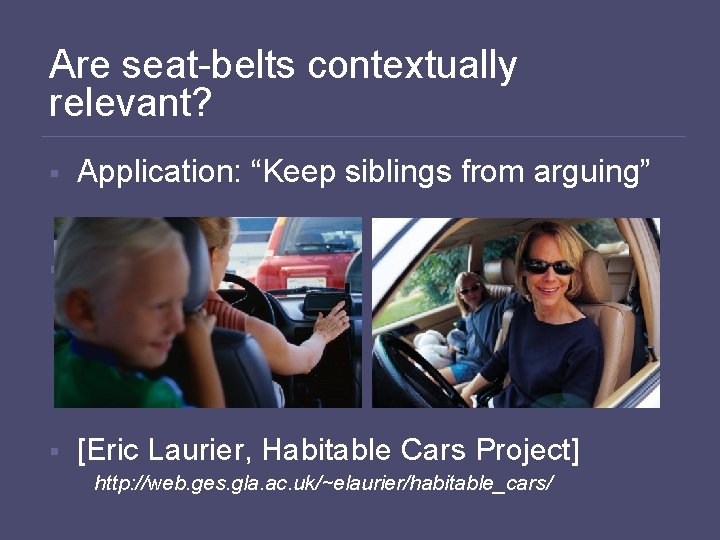 Are seat-belts contextually relevant?

▪ Application: “Keep siblings from arguing”

▪ [Eric Laurier, Habitable Cars Project]
http://web.ges.gla.ac.uk/~elaurier/habitable_cars/